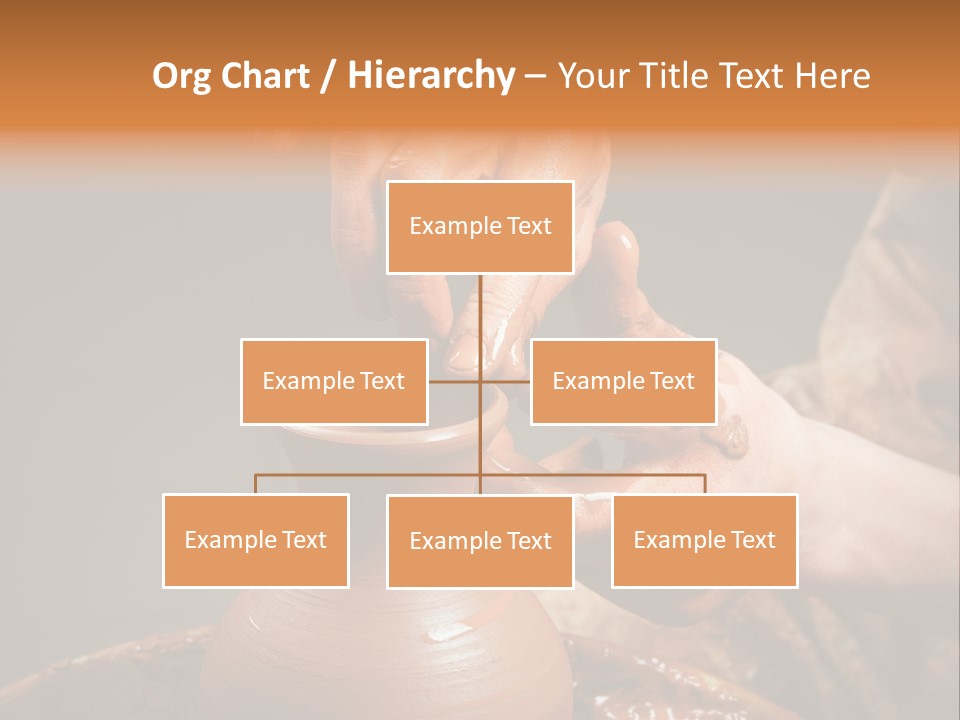 Org Chart / Hierarchy – Your Title Text Here

Example Text

Example Text

Example Text

Example Text

Example Text

Example Text